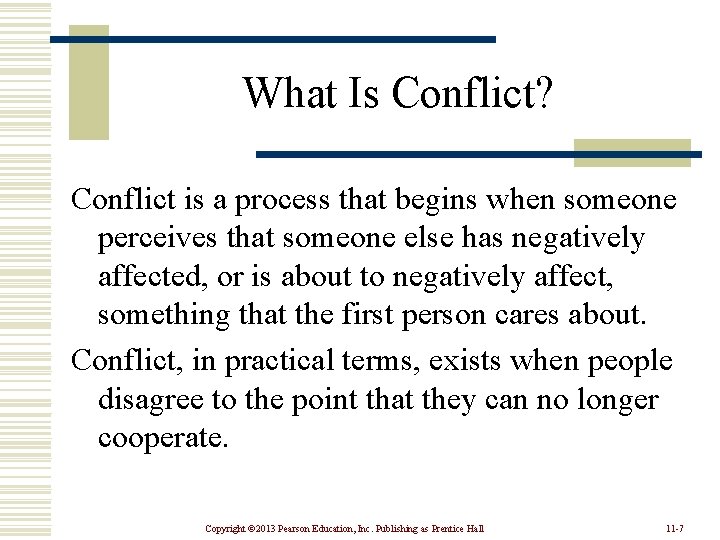 What Is Conflict?

Conflict is a process that begins when someone perceives that someone else has negatively affected, or is about to negatively affect, something that the first person cares about.

Conflict, in practical terms, exists when people disagree to the point that they can no longer cooperate.

Copyright ©2013 Pearson Education, Inc. Publishing as Prentice Hall

11-7